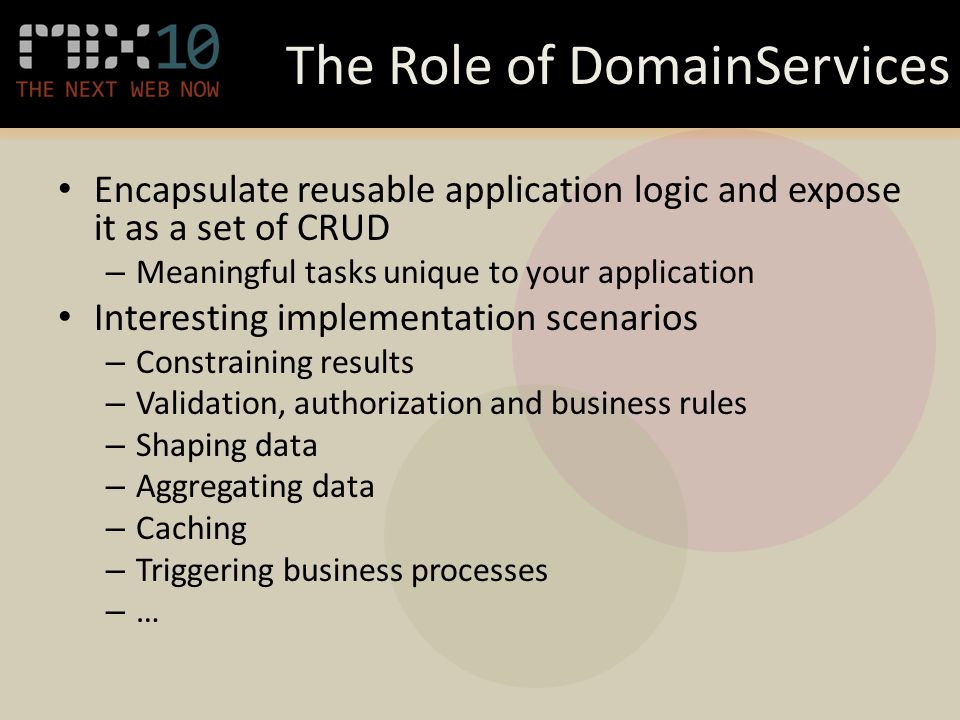 MIX10
THE NEXT WEB NOW

The Role of DomainServices

• Encapsulate reusable application logic and expose it as a set of CRUD
– Meaningful tasks unique to your application
• Interesting implementation scenarios
– Constraining results
– Validation, authorization and business rules
– Shaping data
– Aggregating data
– Caching
– Triggering business processes
– …